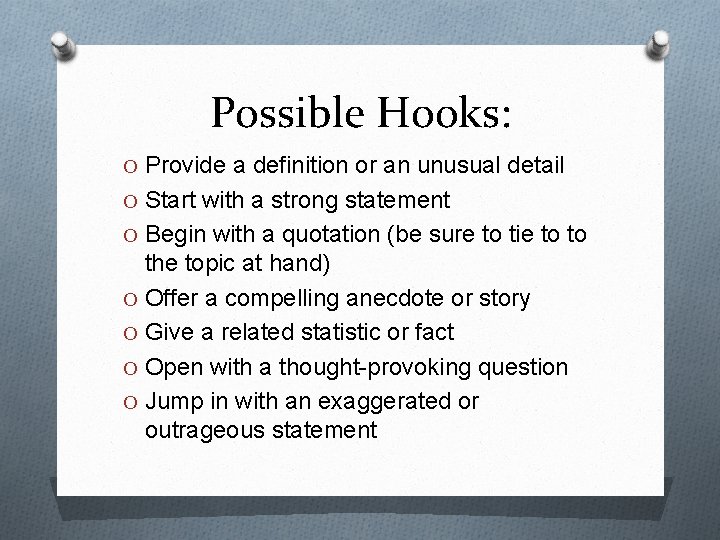 Possible Hooks:

O Provide a definition or an unusual detail
O Start with a strong statement
O Begin with a quotation (be sure to tie to to the topic at hand)
O Offer a compelling anecdote or story
O Give a related statistic or fact
O Open with a thought-provoking question
O Jump in with an exaggerated or outrageous statement